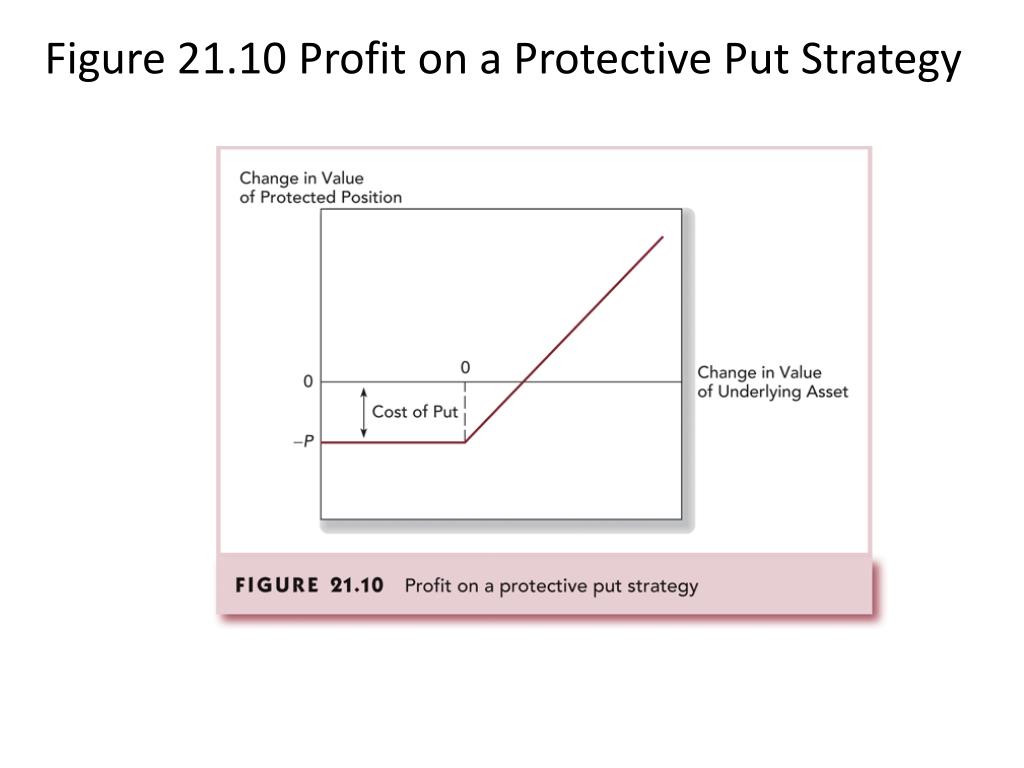 Figure 21.10 Profit on a Protective Put Strategy

Change in Value
of Protected Position

0

0

Change in Value
of Underlying Asset

Cost of Put

$-P$

FIGURE 21.10 Profit on a protective put strategy